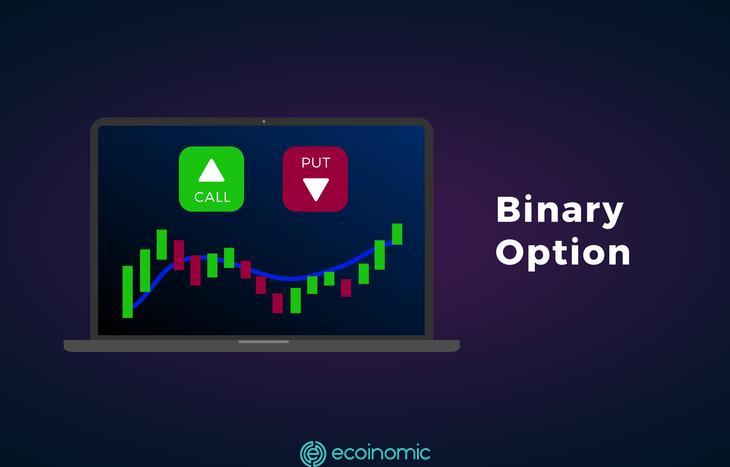 CALL

PUT

Binary Option

ecoinomic